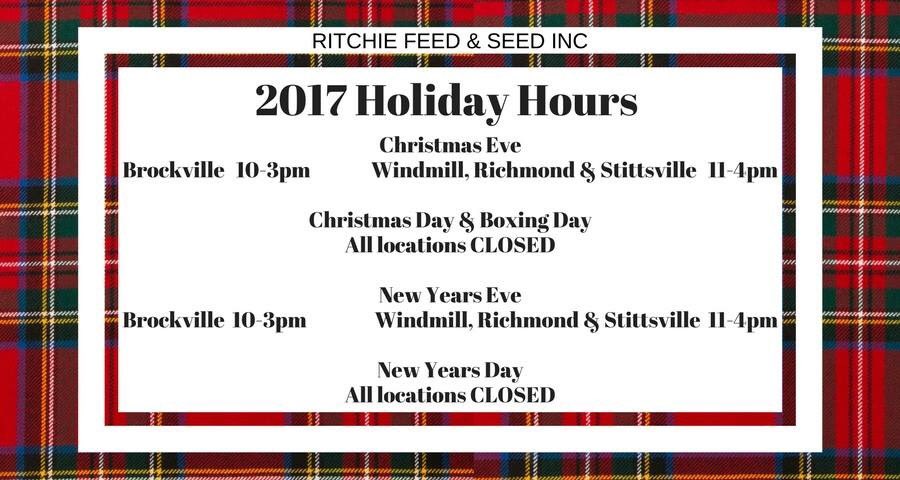 RITCHIE FEED & SEED INC

2017 Holiday Hours

Christmas Eve
Brockville 10-3pm Windmill, Richmond & Stittsville 11-4pm

Christmas Day & Boxing Day
All locations CLOSED

New Years Eve
Brockville 10-3pm Windmill, Richmond & Stittsville 11-4pm

New Years Day
All locations CLOSED